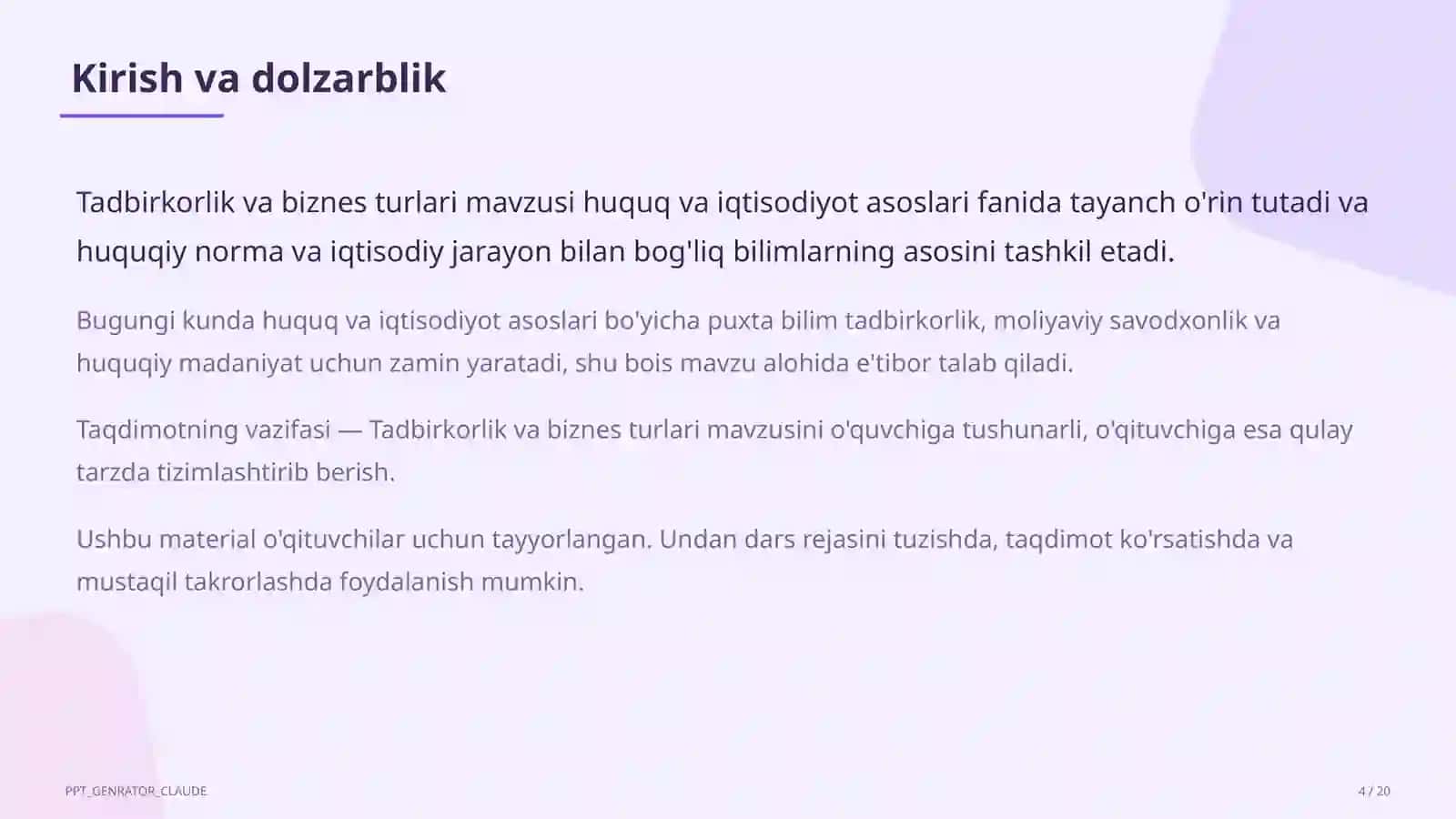 Kirish va dolzarblik

Tadbirkorlik va biznes turlari mavzusi huquq va iqtisodiyot asoslari fanida tayanch o'rin tutadi va huquqiy norma va iqtisodiy jarayon bilan bog'liq bilimlarning asosini tashkil etadi.

Bugungi kunda huquq va iqtisodiyot asoslari bo'yicha puxta bilim tadbirkorlik, moliyaviy savodxonlik va huquqiy madaniyat uchun zamin yaratadi, shu bois mavzu alohida e'tibor talab qiladi.

Taqdimotning vazifasi — Tadbirkorlik va biznes turlari mavzusini o'quvchiga tushunarli, o'qituvchiga esa qulay tarzda tizimlashtirib berish.

Ushbu material o'qituvchilar uchun tayyorlangan. Undan dars rejasini tuzishda, taqdimot ko'rsatishda va mustaqil takrorlashda foydalanish mumkin.

PPT_GENRATOR_CLAUDE

4 / 20